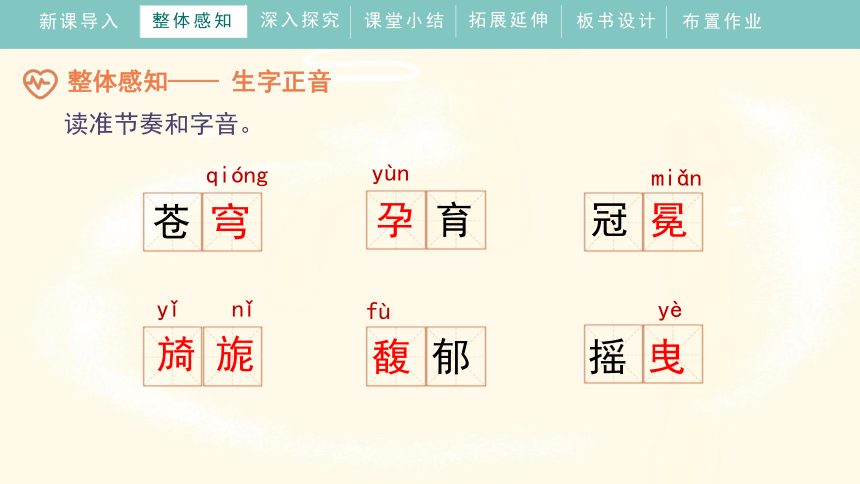 新课导入　整体感知　深入探究　课堂小结　拓展延伸　板书设计　布置作业

整体感知—— 生字正音

读准节奏和字音。

qióng
苍穹

yùn
孕育

miǎn
冠冕

yǐ nǐ
旖旎

fù
馥郁

yè
摇曳